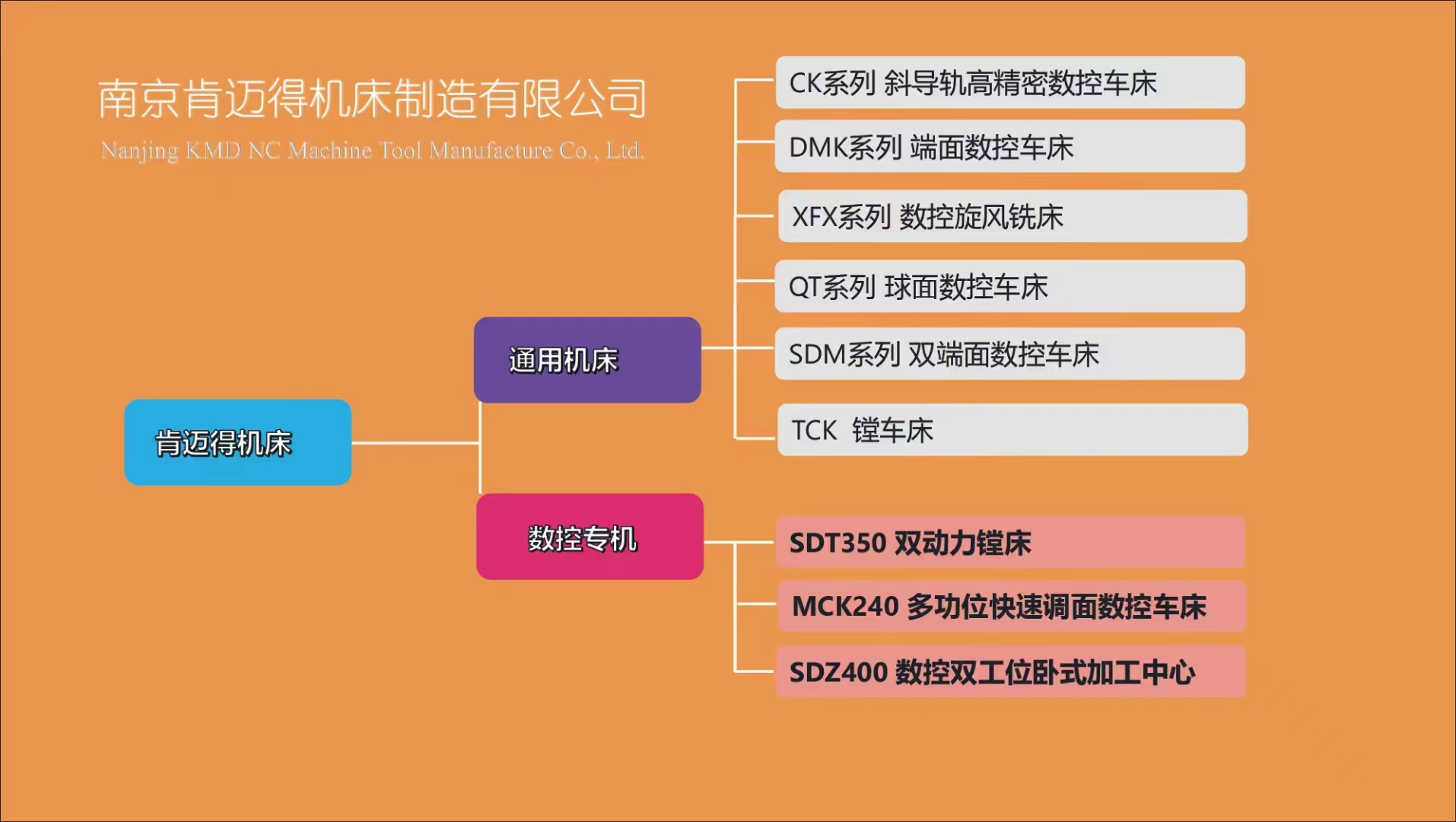 南京肯迈得机床制造有限公司
Nanjing KMD NC Machine Tool Manufacture Co., Ltd.

肯迈得机床

通用机床

CK系列 斜导轨高精密数控车床

DMK系列 端面数控车床

XFX系列 数控旋风铣床

QT系列 球面数控车床

SDM系列 双端面数控车床

TCK 镗车床

数控专机

SDT350 双动力镗床

MCK240 多功位快速调面数控车床

SDZ400 数控双工位卧式加工中心